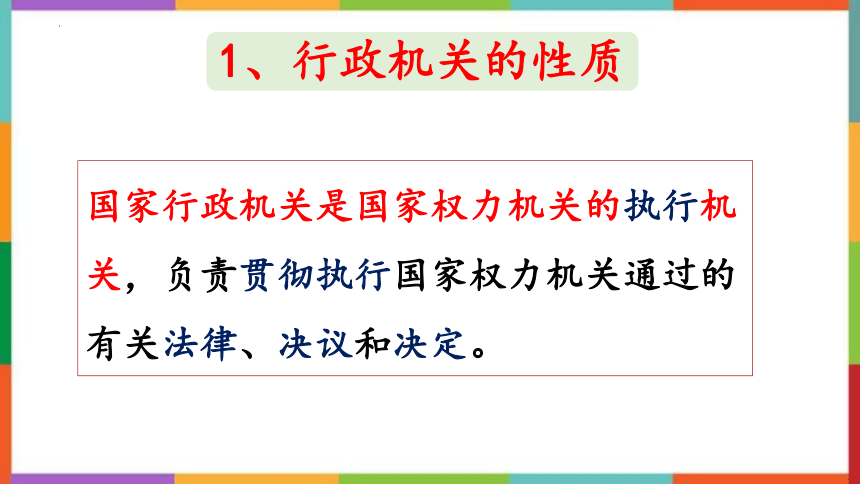 1、行政机关的性质

国家行政机关是国家权力机关的执行机关，负责贯彻执行国家权力机关通过的有关法律、决议和决定。